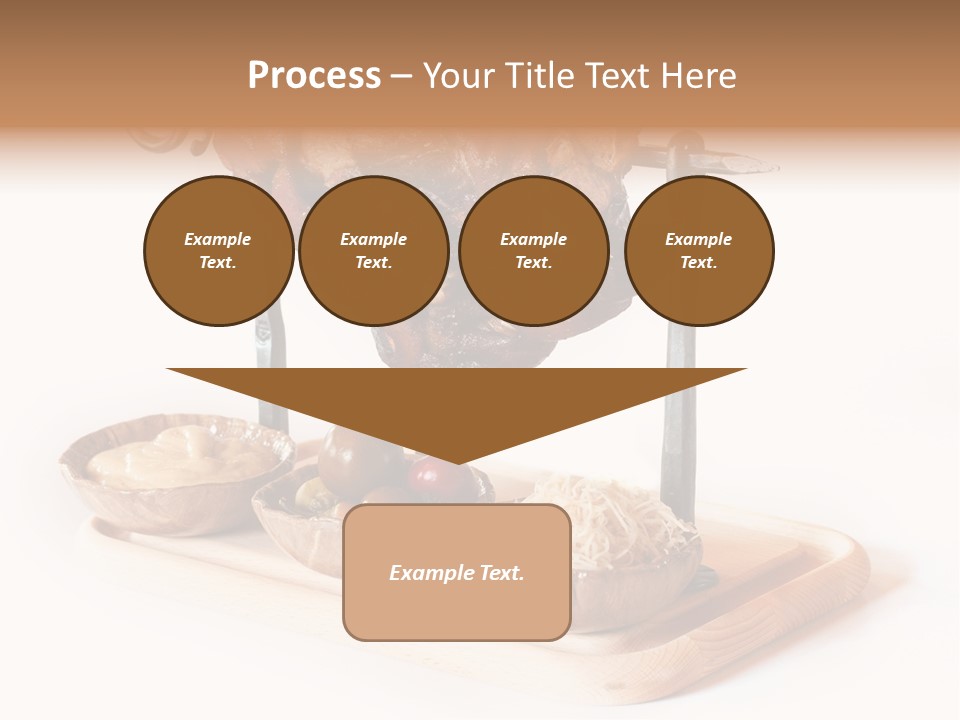 Process – Your Title Text Here

Example Text.

Example Text.

Example Text.

Example Text.

Example Text.